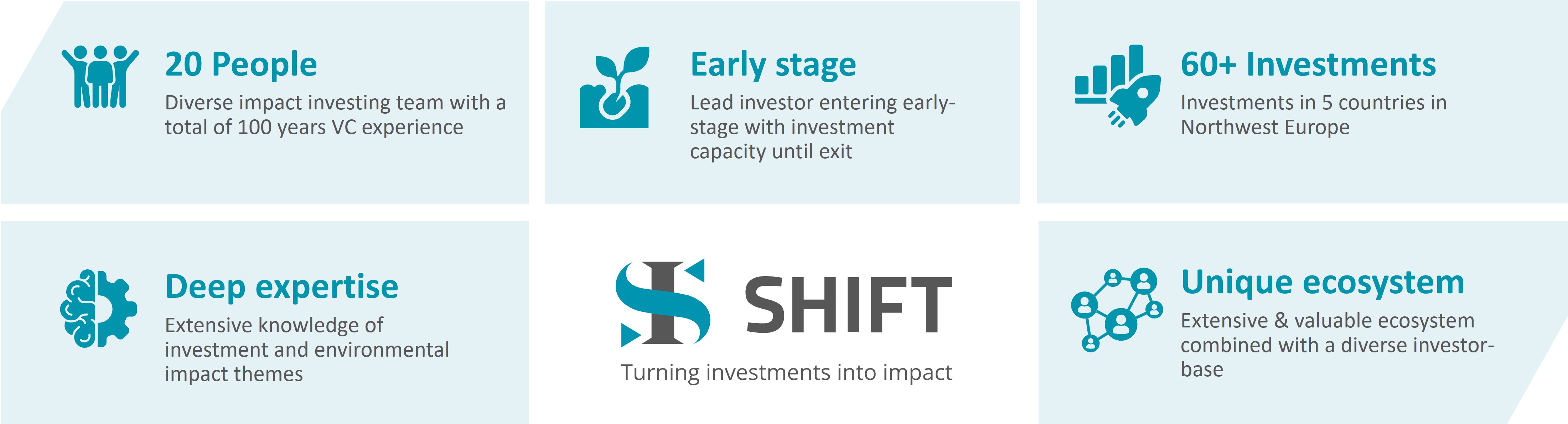 20 People
Diverse impact investing team with a total of 100 years VC experience

Early stage
Lead investor entering early-stage with investment capacity until exit

60+ Investments
Investments in 5 countries in Northwest Europe

Deep expertise
Extensive knowledge of investment and environmental impact themes

SHIFT
Turning investments into impact

Unique ecosystem
Extensive & valuable ecosystem combined with a diverse investor-base